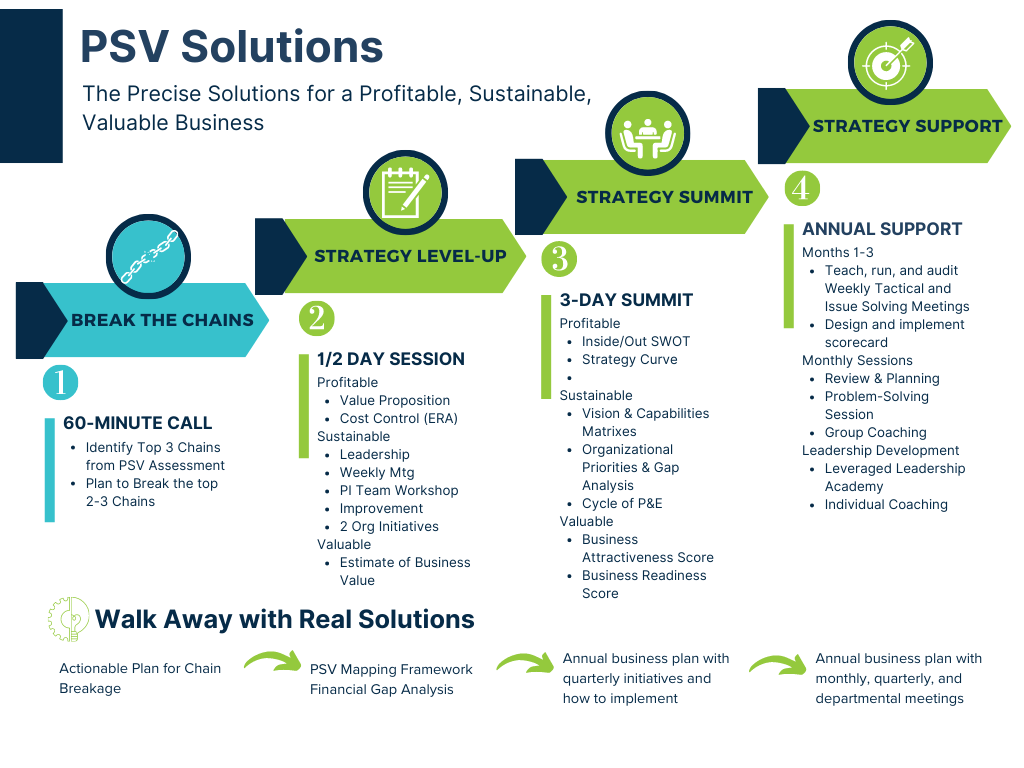 PSV Solutions

The Precise Solutions for a Profitable, Sustainable, Valuable Business

BREAK THE CHAINS

1

60-MINUTE CALL

- Identify Top 3 Chains from PSV Assessment
- Plan to Break the top 2-3 Chains

STRATEGY LEVEL-UP

2

1/2 DAY SESSION

Profitable

- Value Proposition
- Cost Control (ERA)

Sustainable

- Leadership
- Weekly Mtg
- PI Team Workshop
- Improvement
- 2 Org Initiatives

Valuable

- Estimate of Business Value

STRATEGY SUMMIT

3

3-DAY SUMMIT

Profitable

- Inside/Out SWOT
- Strategy Curve
-

Sustainable

- Vision & Capabilities Matrixes
- Organizational Priorities & Gap Analysis
- Cycle of P&E

Valuable

- Business Attractiveness Score
- Business Readiness Score

STRATEGY SUPPORT

4

ANNUAL SUPPORT

Months 1-3

- Teach, run, and audit Weekly Tactical and Issue Solving Meetings
- Design and implement scorecard

Monthly Sessions

- Review & Planning
- Problem-Solving Session
- Group Coaching

Leadership Development

- Leveraged Leadership Academy
- Individual Coaching

Walk Away with Real Solutions

Actionable Plan for Chain Breakage

PSV Mapping Framework Financial Gap Analysis

Annual business plan with quarterly initiatives and how to implement

Annual business plan with monthly, quarterly, and departmental meetings